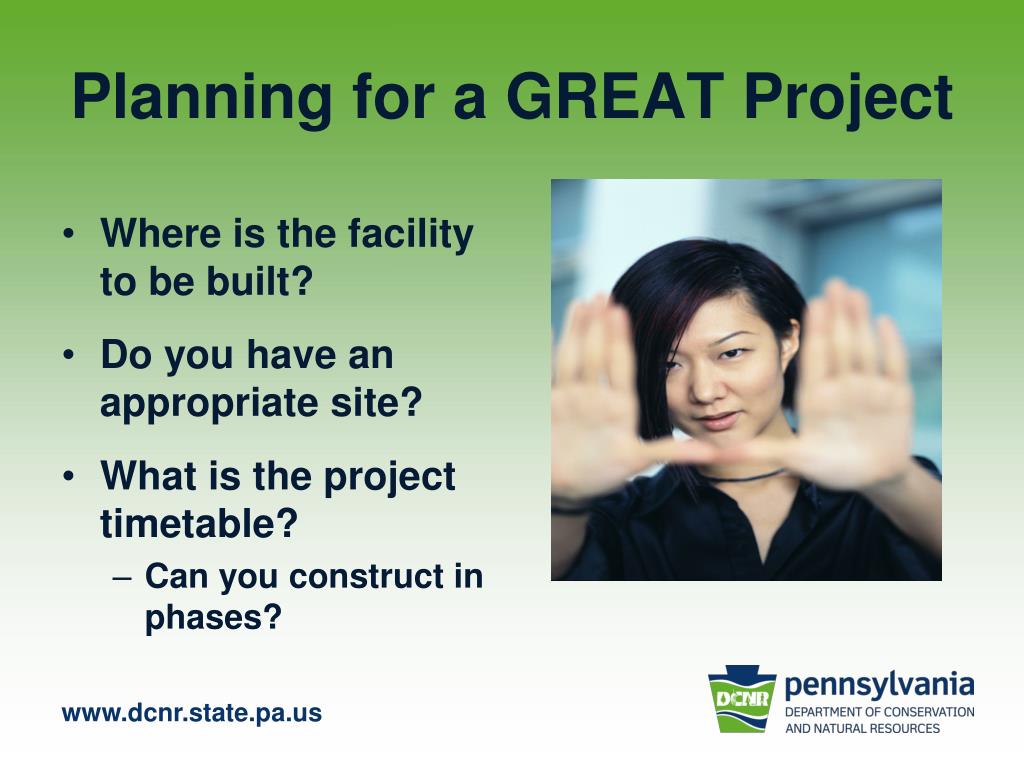 Planning for a GREAT Project

• Where is the facility to be built?

• Do you have an appropriate site?

• What is the project timetable?
– Can you construct in phases?

www.dcnr.state.pa.us

DCNR pennsylvania
DEPARTMENT OF CONSERVATION AND NATURAL RESOURCES